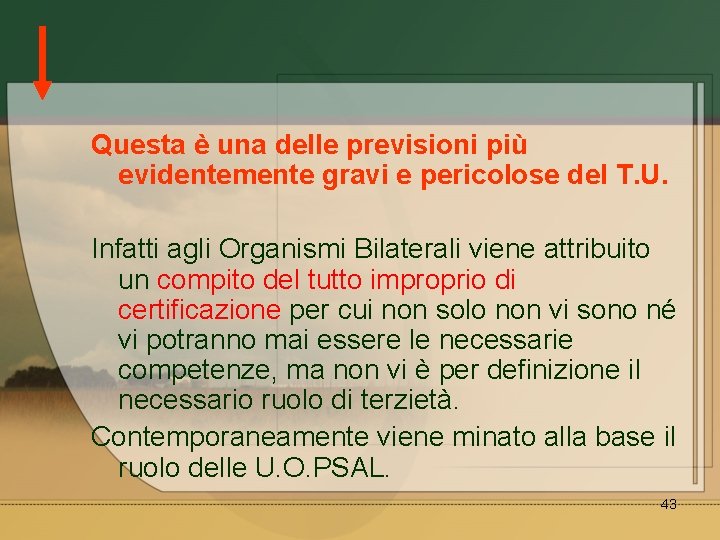 Questa è una delle previsioni più evidentemente gravi e pericolose del T.U.

Infatti agli Organismi Bilaterali viene attribuito un compito del tutto improprio di certificazione per cui non solo non vi sono né vi potranno mai essere le necessarie competenze, ma non vi è per definizione il necessario ruolo di terzietà.

Contemporaneamente viene minato alla base il ruolo delle U.O.PSAL.

43